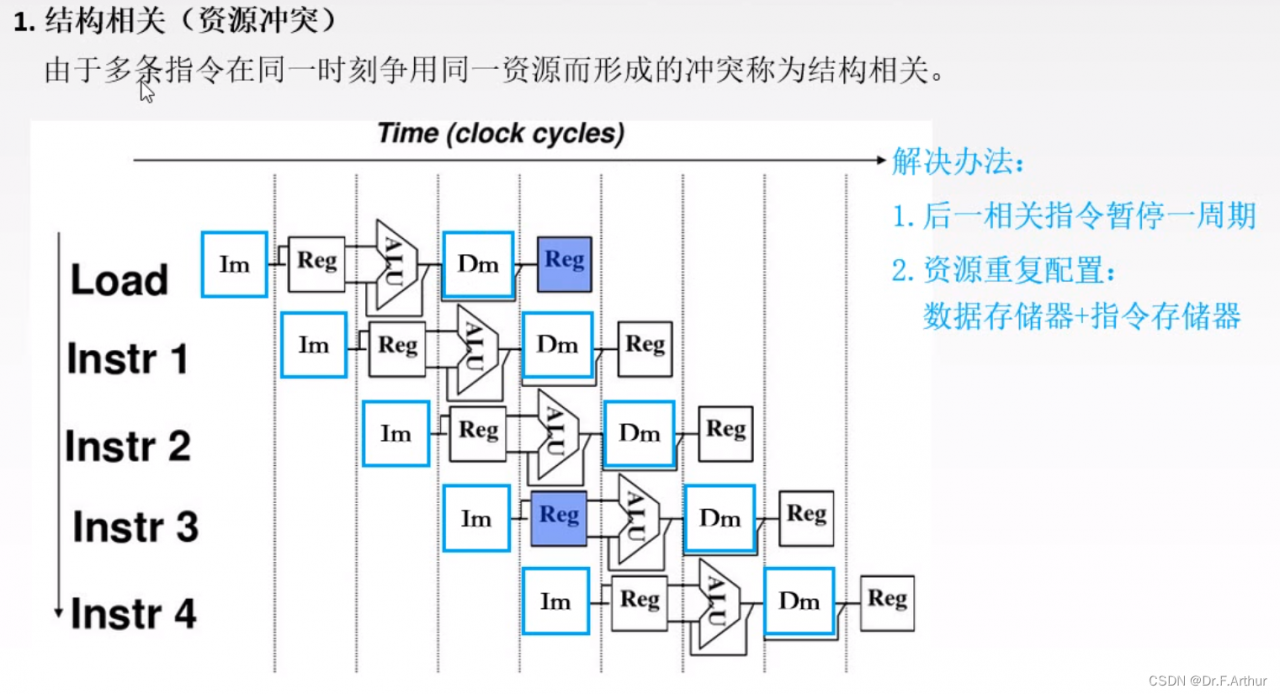 1. 结构相关（资源冲突）

由于多条指令在同一时刻争用同一资源而形成的冲突称为结构相关。

Time (clock cycles)

解决办法：

1. 后一相关指令暂停一周期

2. 资源重复配置：
数据存储器+指令存储器

Load Im Reg ALU Dm Reg

Instr 1 Im Reg ALU Dm Reg

Instr 2 Im Reg ALU Dm Reg

Instr 3 Im Reg ALU Dm Reg

Instr 4 Im Reg ALU Dm Reg

CSDN @Dr.F.Arthur